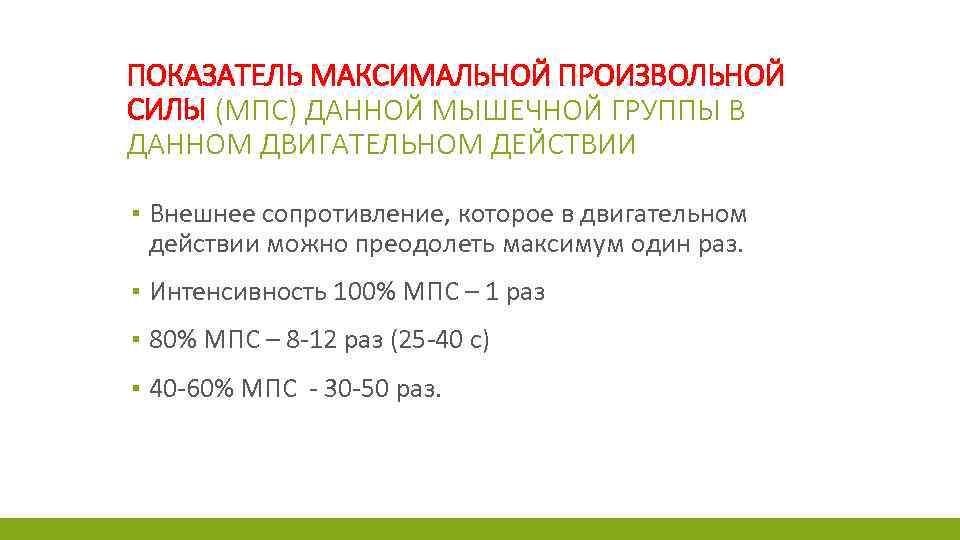 ПОКАЗАТЕЛЬ МАКСИМАЛЬНОЙ ПРОИЗВОЛЬНОЙ СИЛЫ (МПС) ДАННОЙ МЫШЕЧНОЙ ГРУППЫ В ДАННОМ ДВИГАТЕЛЬНОМ ДЕЙСТВИИ

▪ Внешнее сопротивление, которое в двигательном действии можно преодолеть максимум один раз.

▪ Интенсивность 100% МПС – 1 раз

▪ 80% МПС – 8-12 раз (25-40 с)

▪ 40-60% МПС - 30-50 раз.